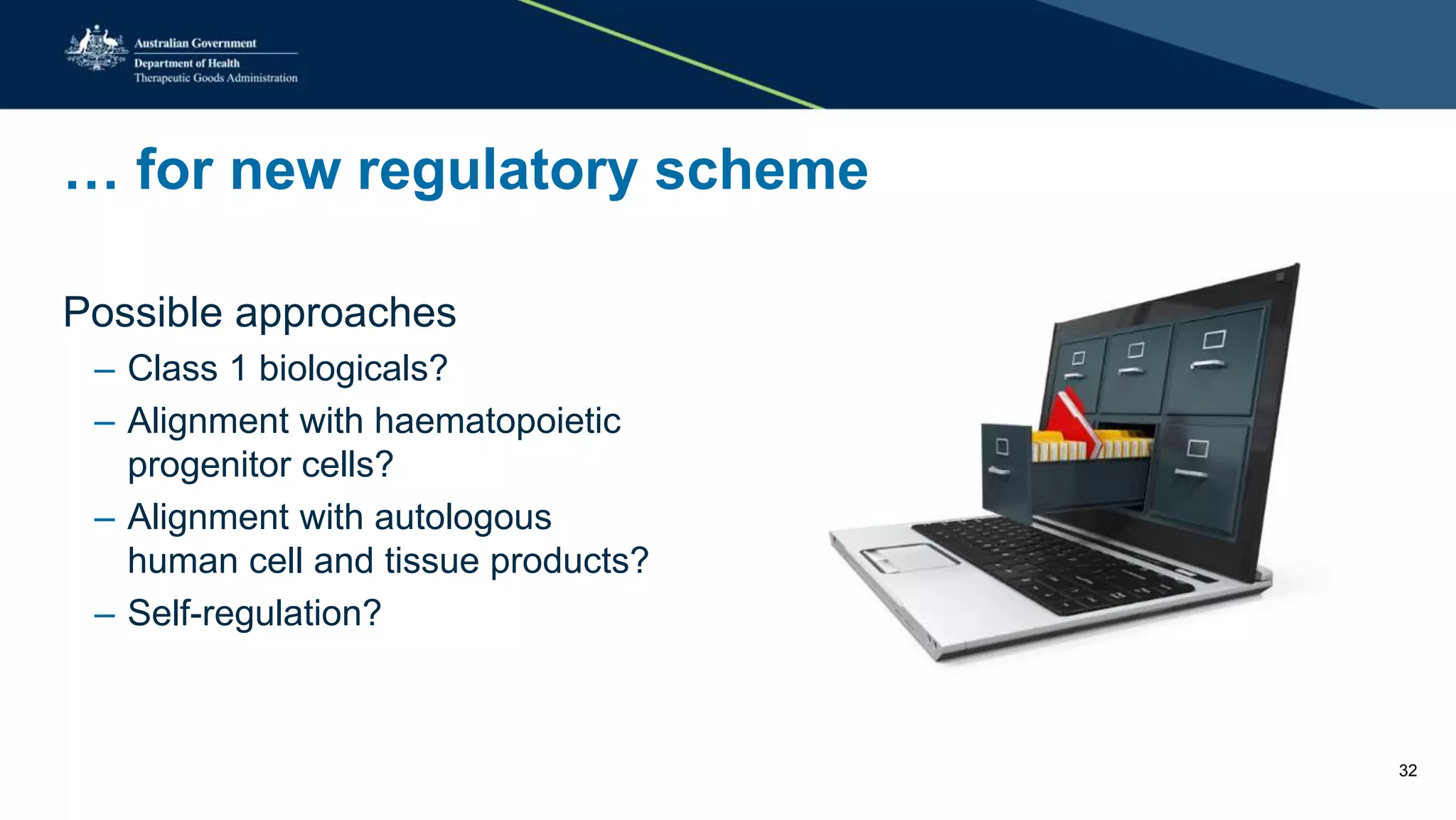 Australian Government
Department of Health
Therapeutic Goods Administration

… for new regulatory scheme

Possible approaches
– Class 1 biologicals?
– Alignment with haematopoietic progenitor cells?
– Alignment with autologous human cell and tissue products?
– Self-regulation?

32